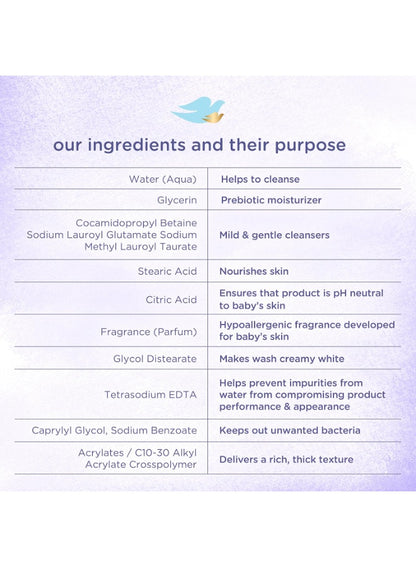 our ingredients and their purpose

| | |
|---|---|
| Water (Aqua) | Helps to cleanse |
| Glycerin | Prebiotic moisturizer |
| Cocamidopropyl Betaine Sodium Lauroyl Glutamate Sodium Methyl Lauroyl Taurate | Mild & gentle cleansers |
| Stearic Acid | Nourishes skin |
| Citric Acid | Ensures that product is pH neutral to baby's skin |
| Fragrance (Parfum) | Hypoallergenic fragrance developed for baby's skin |
| Glycol Distearate | Makes wash creamy white |
| Tetrasodium EDTA | Helps prevent impurities from water from compromising product performance & appearance |
| Caprylyl Glycol, Sodium Benzoate | Keeps out unwanted bacteria |
| Acrylates / C10-30 Alkyl Acrylate Crosspolymer | Delivers a rich, thick texture |